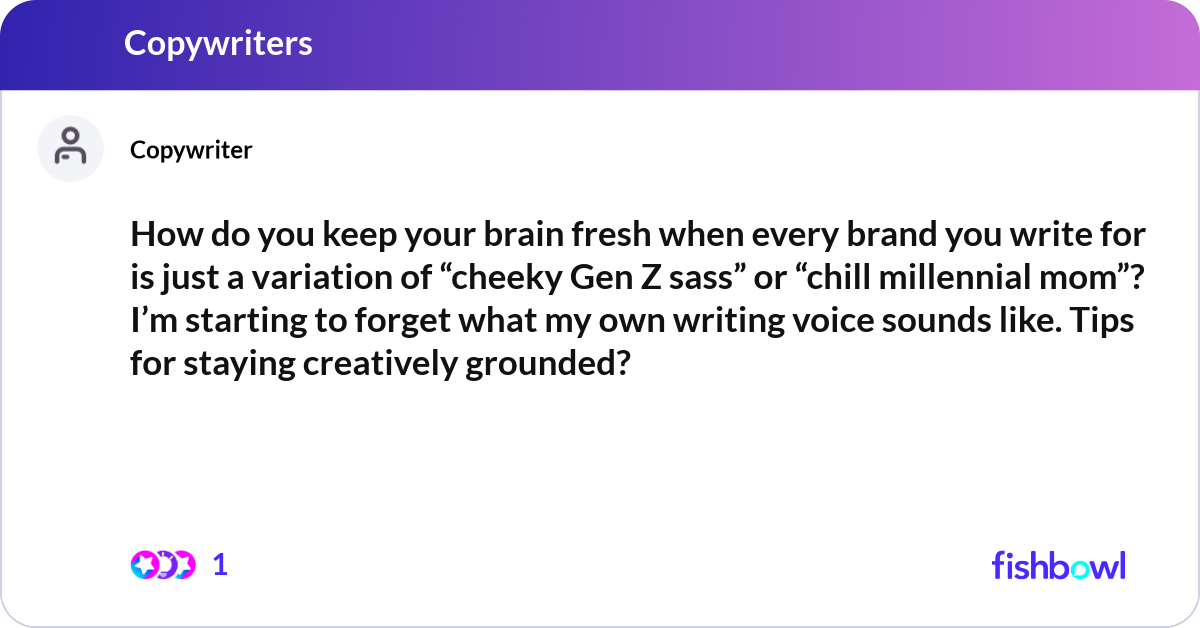 Copywriters

Copywriter

How do you keep your brain fresh when every brand you write for is just a variation of “cheeky Gen Z sass” or “chill millennial mom”? I’m starting to forget what my own writing voice sounds like. Tips for staying creatively grounded?

1

fishbowl